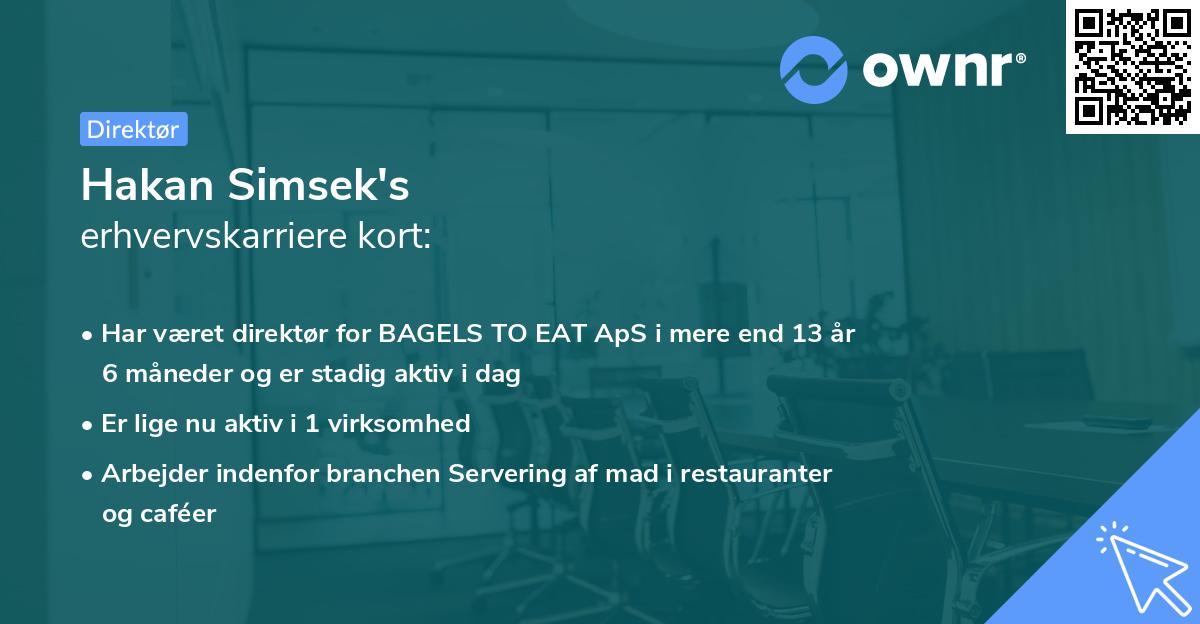 ownr®

Direktør

Hakan Simsek's
erhvervskarriere kort:

• Har været direktør for BAGELS TO EAT ApS i mere end 13 år 6 måneder og er stadig aktiv i dag

• Er lige nu aktiv i 1 virksomhed

• Arbejder indenfor branchen Servering af mad i restauranter og caféer